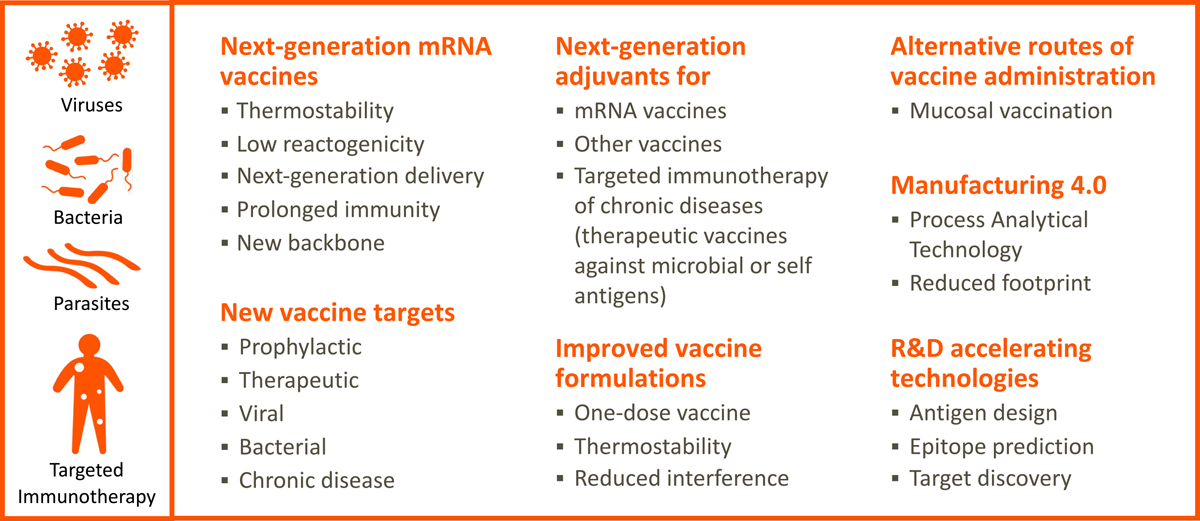 Viruses

Bacteria

Parasites

Targeted Immunotherapy

Next-generation mRNA vaccines
▪ Thermostability
▪ Low reactogenicity
▪ Next-generation delivery
▪ Prolonged immunity
▪ New backbone

New vaccine targets
▪ Prophylactic
▪ Therapeutic
▪ Viral
▪ Bacterial
▪ Chronic disease

Next-generation adjuvants for
▪ mRNA vaccines
▪ Other vaccines
▪ Targeted immunotherapy of chronic diseases (therapeutic vaccines against microbial or self antigens)

Improved vaccine formulations
▪ One-dose vaccine
▪ Thermostability
▪ Reduced interference

Alternative routes of vaccine administration
▪ Mucosal vaccination

Manufacturing 4.0
▪ Process Analytical Technology
▪ Reduced footprint

R&D accelerating technologies
▪ Antigen design
▪ Epitope prediction
▪ Target discovery